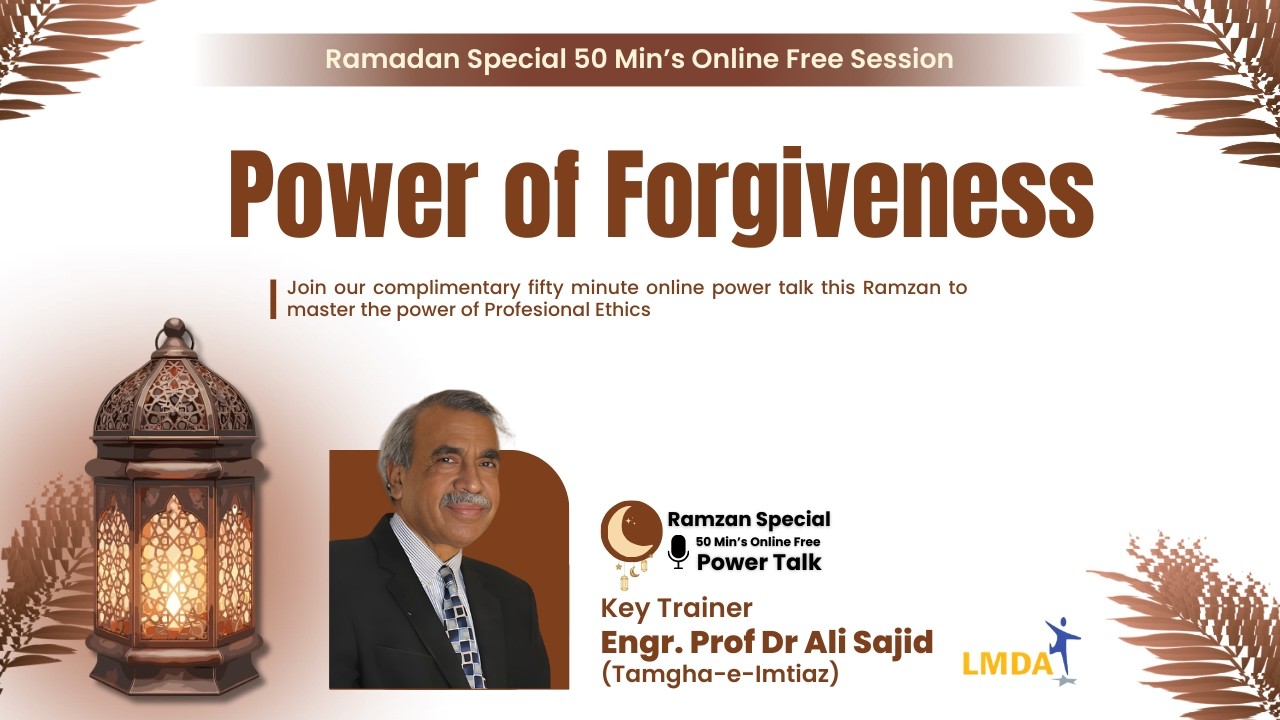 Ramadan Special 50 Min's Online Free Session

Power of Forgiveness

Join our complimentary fifty minute online power talk this Ramzan to master the power of Profesional Ethics

Ramzan Special
50 Min's Online Free
Power Talk

Key Trainer
Engr. Prof Dr Ali Sajid
(Tamgha-e-Imtiaz)

LMDA